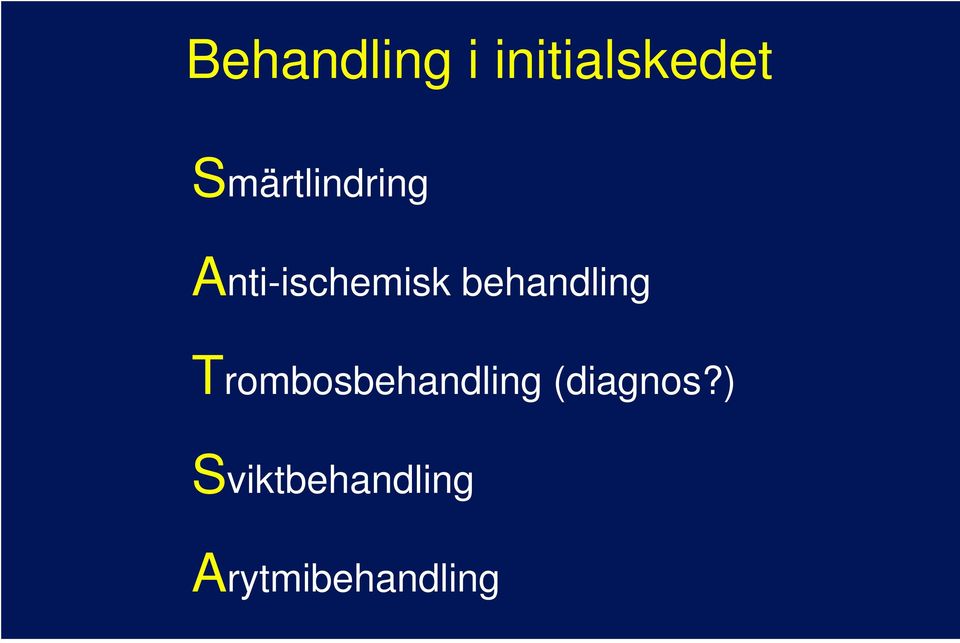 Behandling i initialskedet

Smärtlindring

Anti-ischemisk behandling

Trombosbehandling (diagnos?)

Sviktbehandling

Arytmibehandling